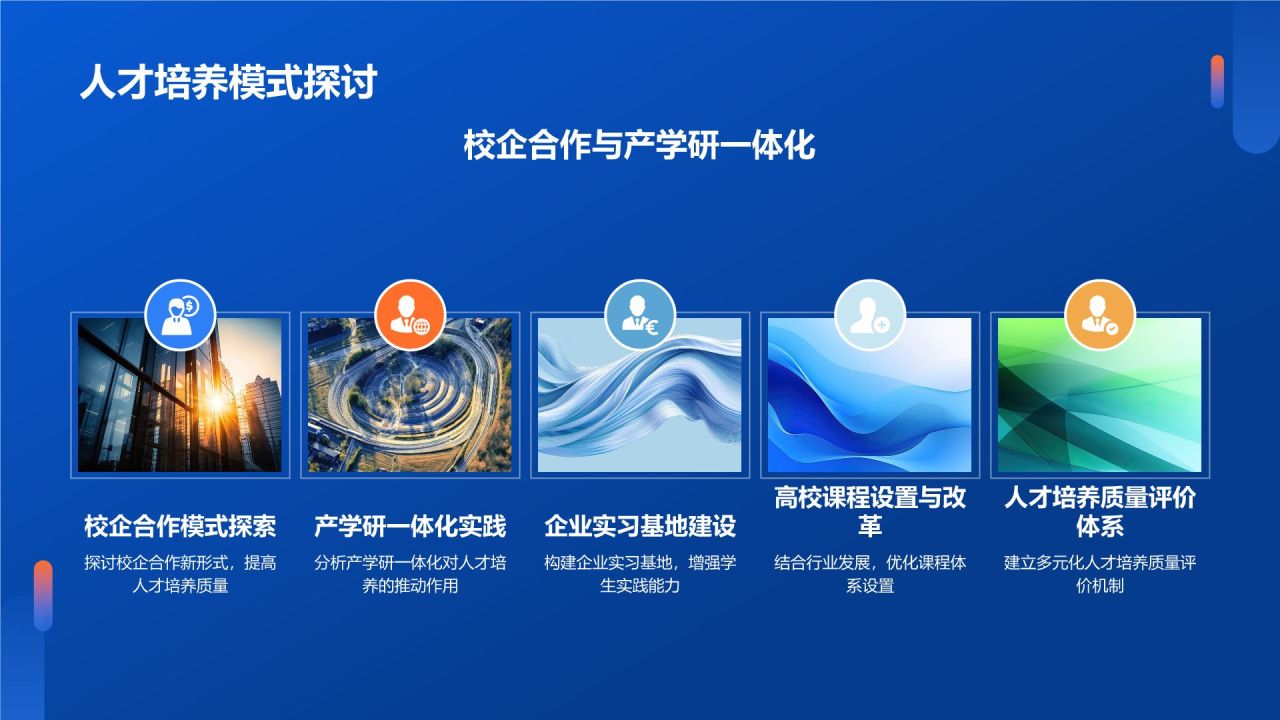 人才培养模式探讨

校企合作与产学研一体化

校企合作模式探索

探讨校企合作新形式，提高人才培养质量

产学研一体化实践

分析产学研一体化对人才培养的推动作用

企业实习基地建设

构建企业实习基地，增强学生实践能力

高校课程设置与改革

结合行业发展，优化课程体系设置

人才培养质量评价体系

建立多元化人才培养质量评价机制